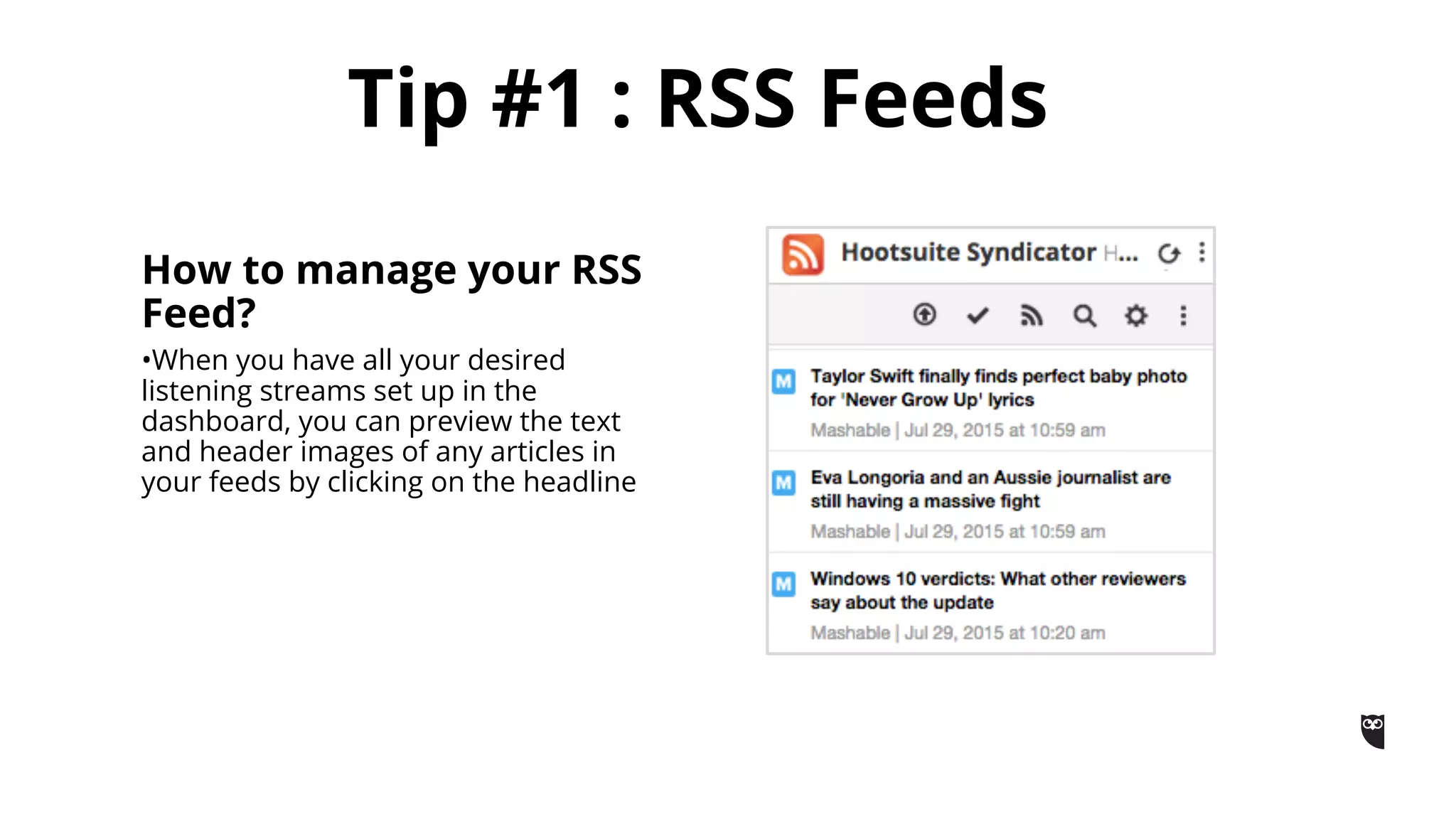 Tip #1 : RSS Feeds

How to manage your RSS Feed?

•When you have all your desired listening streams set up in the dashboard, you can preview the text and header images of any articles in your feeds by clicking on the headline

Hootsuite Syndicator H...

M Taylor Swift finally finds perfect baby photo for 'Never Grow Up' lyrics
Mashable | Jul 29, 2015 at 10:59 am

M Eva Longoria and an Aussie journalist are still having a massive fight
Mashable | Jul 29, 2015 at 10:59 am

M Windows 10 verdicts: What other reviewers say about the update
Mashable | Jul 29, 2015 at 10:20 am